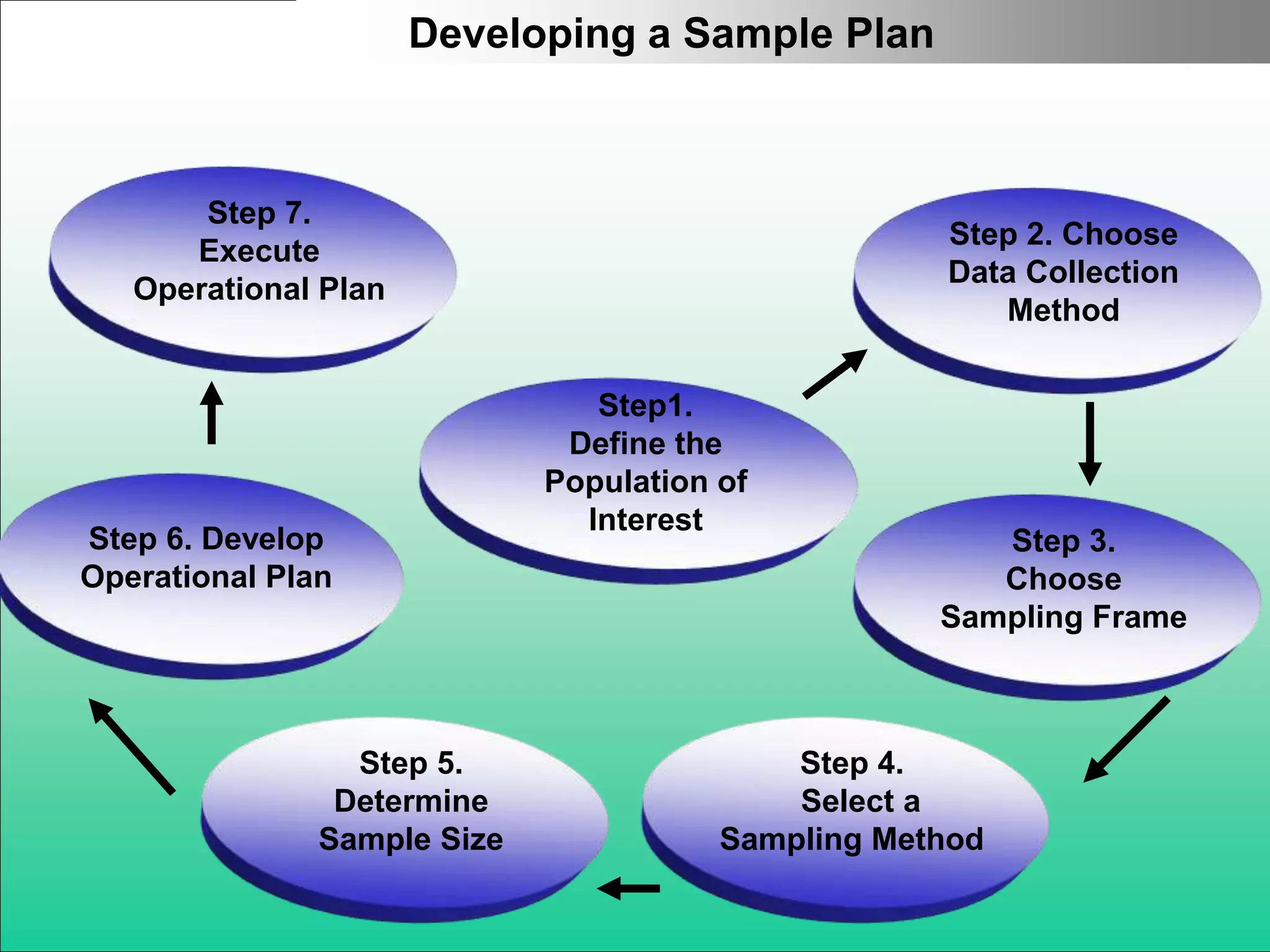 Developing a Sample Plan

Step1. Define the Population of Interest

Step 2. Choose Data Collection Method

Step 3. Choose Sampling Frame

Step 4. Select a Sampling Method

Step 5. Determine Sample Size

Step 6. Develop Operational Plan

Step 7. Execute Operational Plan